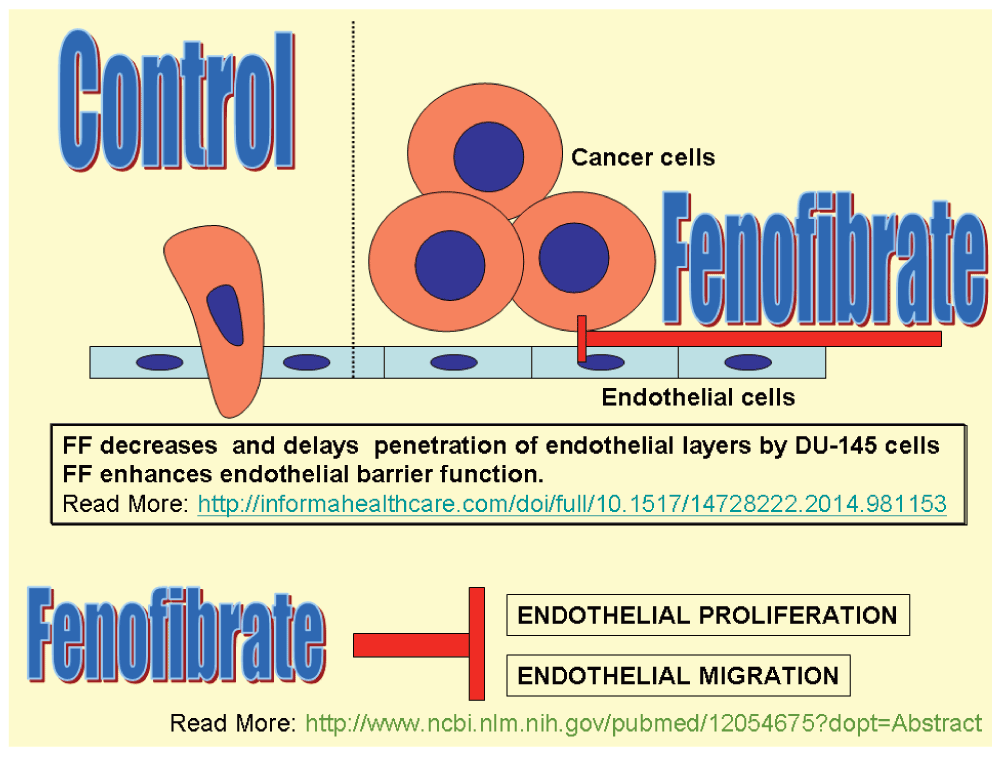 Control

Cancer cells

Fenofibrate

Endothelial cells

FF decreases and delays penetration of endothelial layers by DU-145 cells
FF enhances endothelial barrier function.
Read More: http://informahealthcare.com/doi/full/10.1517/14728222.2014.981153

Fenofibrate

ENDOTHELIAL PROLIFERATION

ENDOTHELIAL MIGRATION

Read More: http://www.ncbi.nlm.nih.gov/pubmed/12054675?dopt=Abstract